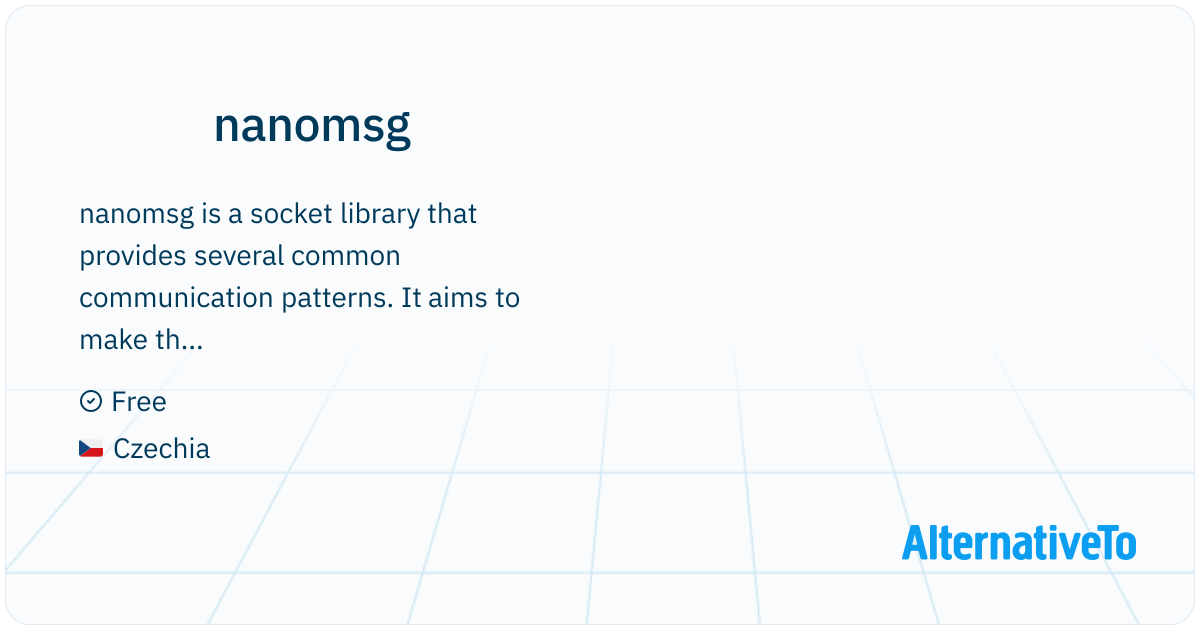 nanomsg

nanomsg is a socket library that provides several common communication patterns. It aims to make th...

Free

Czechia

AlternativeTo